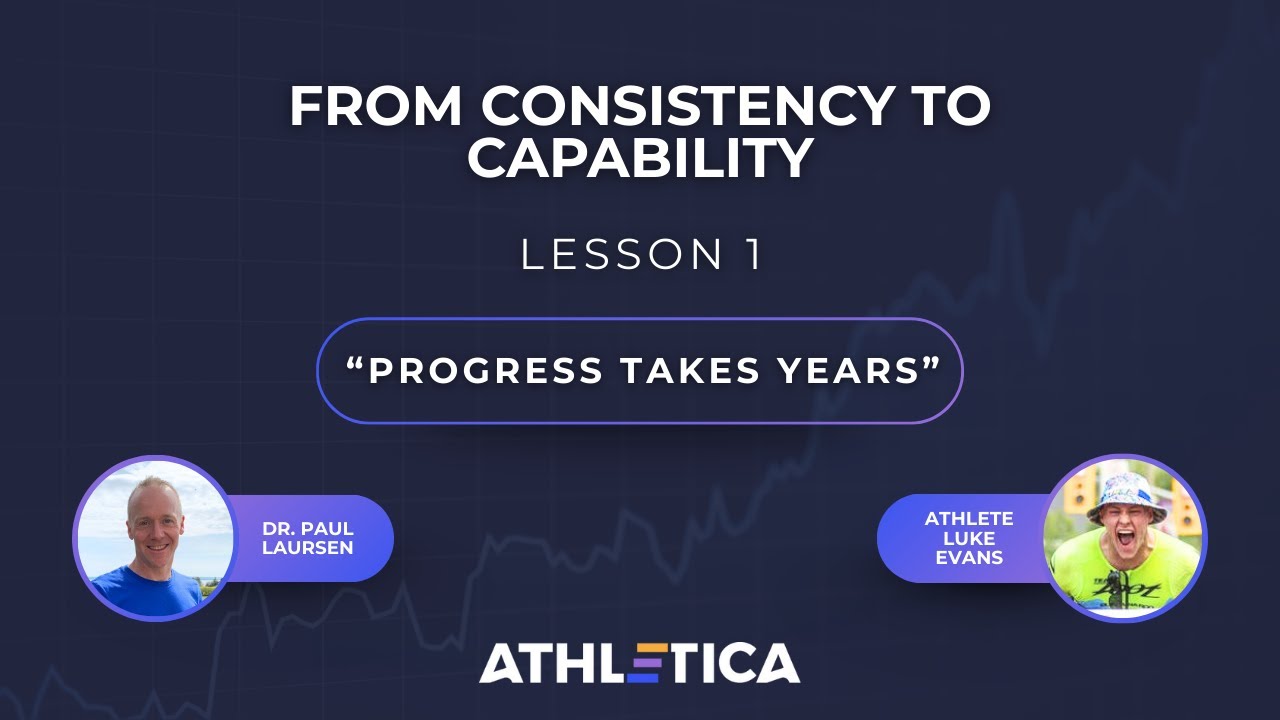 FROM CONSISTENCY TO CAPABILITY

LESSON 1

“PROGRESS TAKES YEARS”

DR. PAUL LAURSEN

ATHLETE LUKE EVANS

ATHLETICA